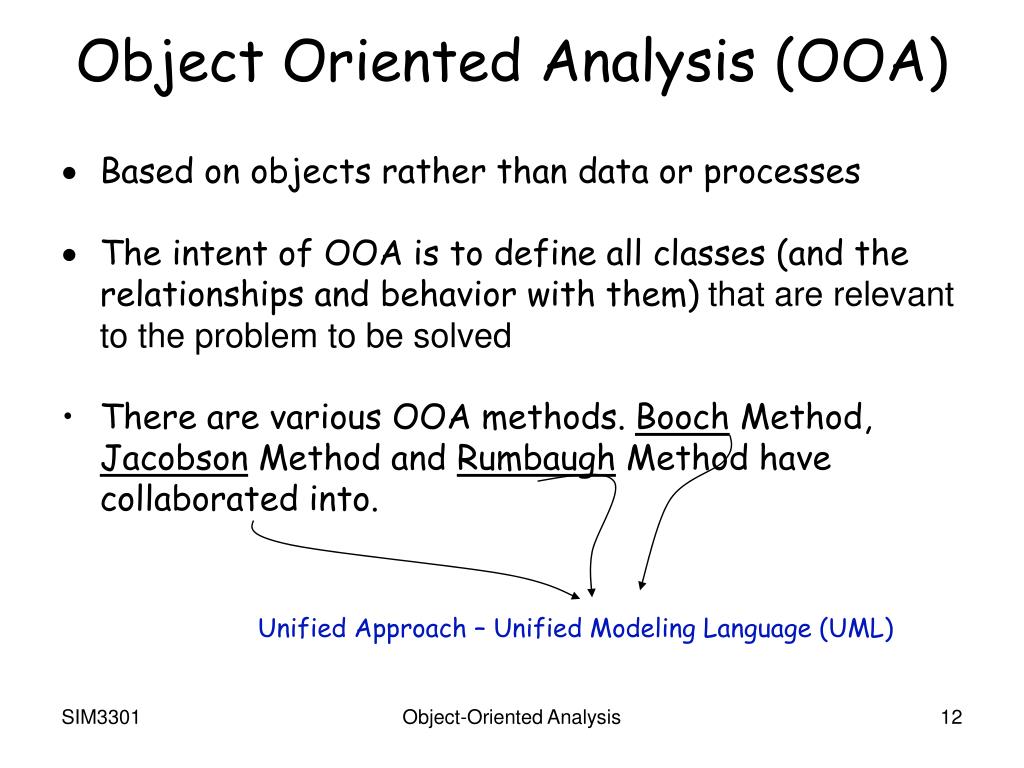 Object Oriented Analysis (OOA)

• Based on objects rather than data or processes

• The intent of OOA is to define all classes (and the relationships and behavior with them) that are relevant to the problem to be solved

• There are various OOA methods. Booch Method, Jacobson Method and Rumbaugh Method have collaborated into.

Unified Approach – Unified Modeling Language (UML)

SIM3301

Object-Oriented Analysis

12